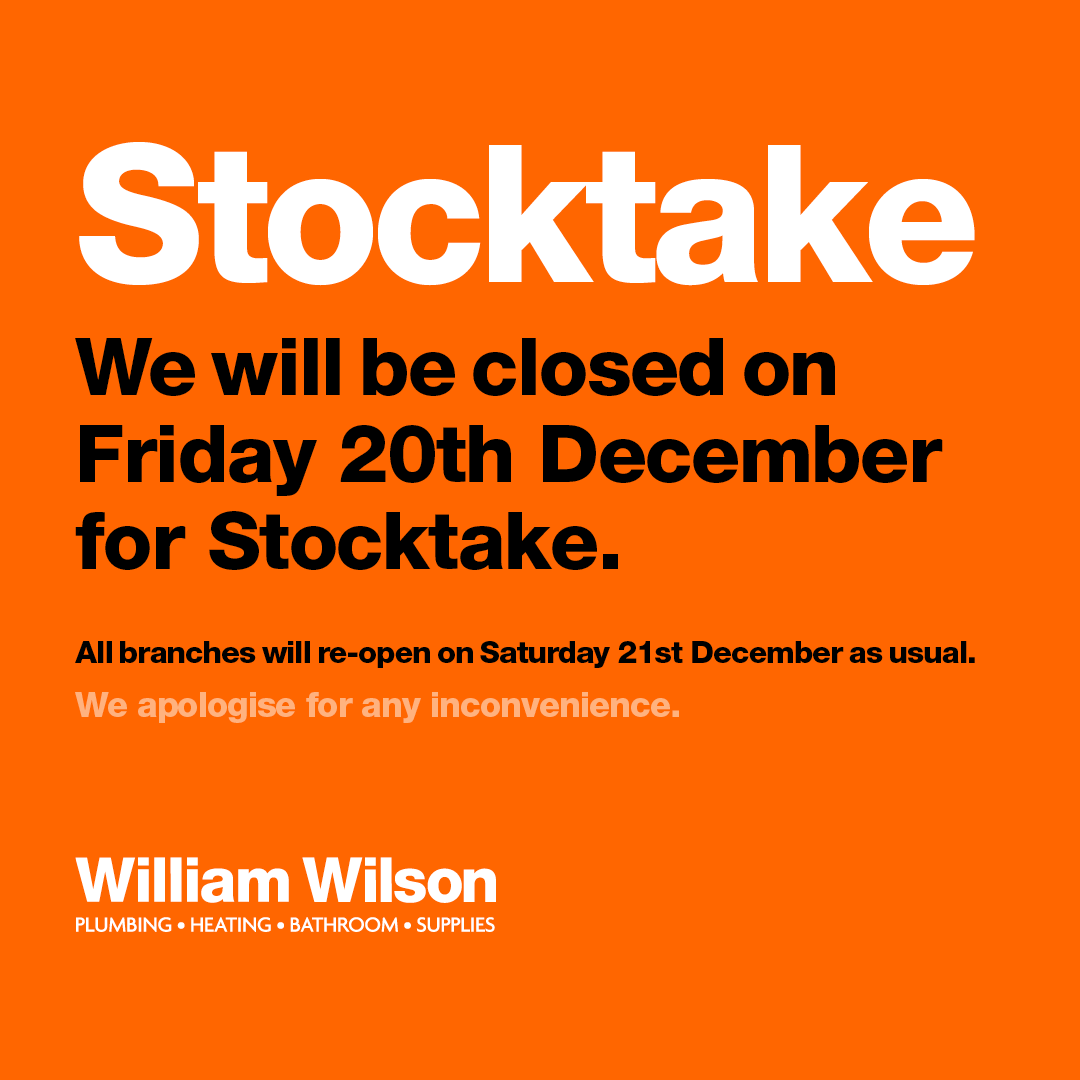 Stocktake

We will be closed on Friday 20th December for Stocktake.

All branches will re-open on Saturday 21st December as usual.

We apologise for any inconvenience.

William Wilson
PLUMBING • HEATING • BATHROOM • SUPPLIES